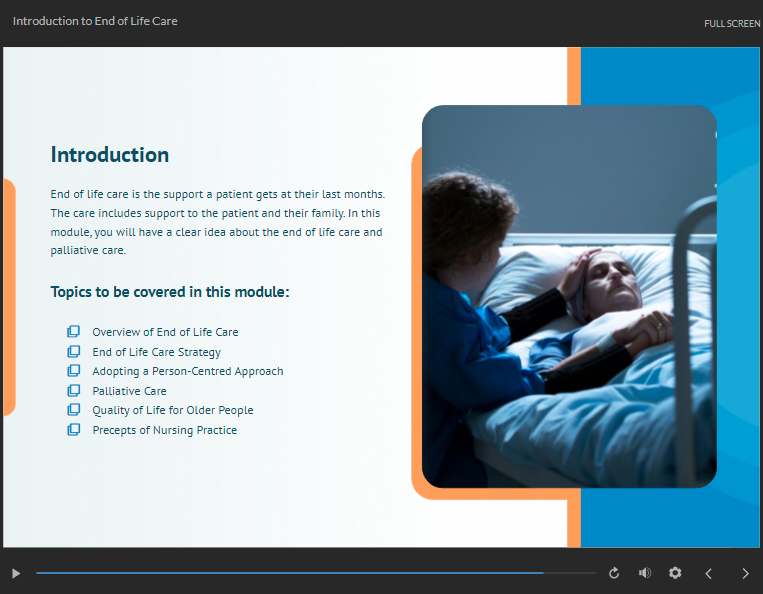 Introduction to End of Life Care

FULL SCREEN

Introduction

End of life care is the support a patient gets at their last months. The care includes support to the patient and their family. In this module, you will have a clear idea about the end of life care and palliative care.

Topics to be covered in this module:

Overview of End of Life Care
End of Life Care Strategy
Adopting a Person-Centred Approach
Palliative Care
Quality of Life for Older People
Precepts of Nursing Practice